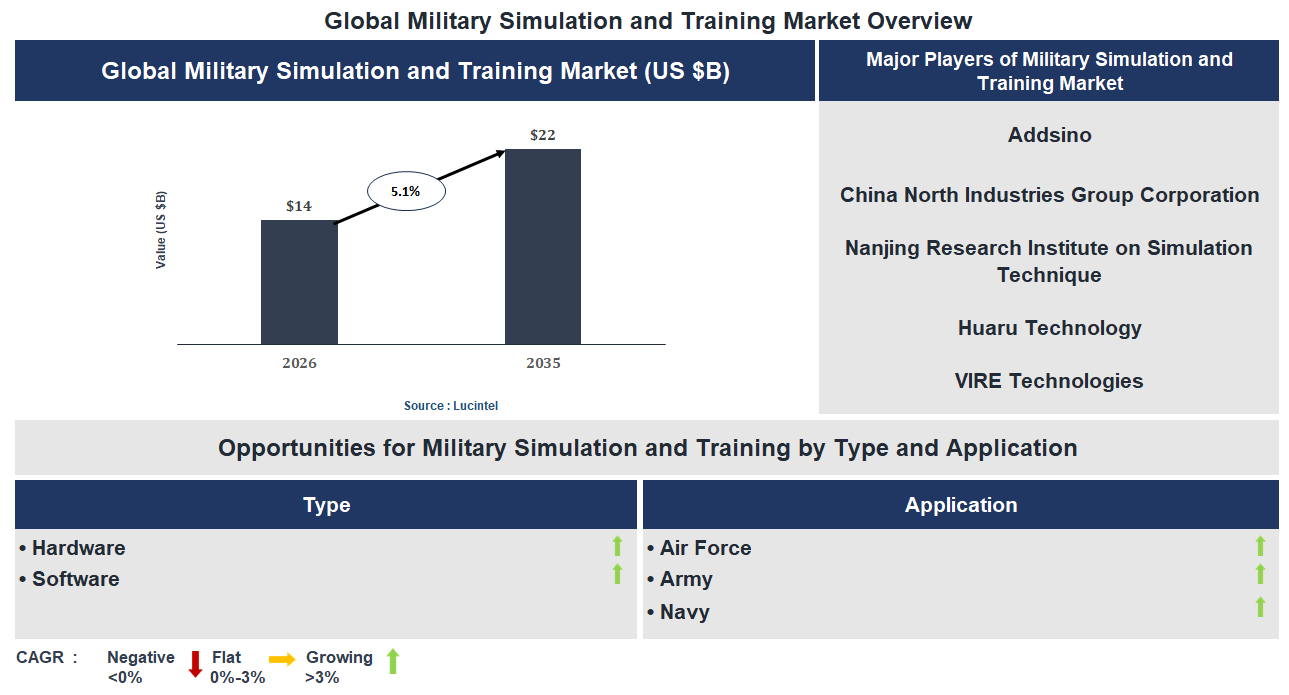 Global Military Simulation and Training Market Overview

Global Military Simulation and Training Market (US $B)

Value (US $B)

$14

5.1%

$22

2026

2035

Source : Lucintel

Major Players of Military Simulation and Training Market

Addsino

China North Industries Group Corporation

Nanjing Research Institute on Simulation Technique

Huaru Technology

VIRE Technologies

Opportunities for Military Simulation and Training by Type and Application

Type

• Hardware
• Software

Application

• Air Force
• Army
• Navy

CAGR : Negative <0% Flat 0%-3% Growing >3%